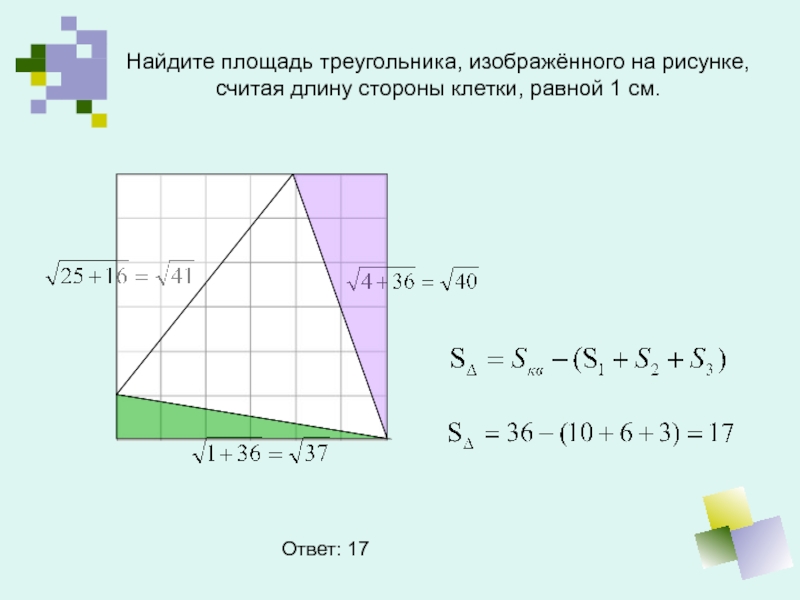 Найдите площадь треугольника, изображённого на рисунке, считая длину стороны клетки, равной 1 см.

$\sqrt{25+16}=\sqrt{41}$

$\sqrt{4+36}=\sqrt{40}$

$\sqrt{1+36}=\sqrt{37}$

$S_{\Delta}=S_{кв}-(S_1+S_2+S_3)$

$S_{\Delta}=36-(10+6+3)=17$

Ответ: 17